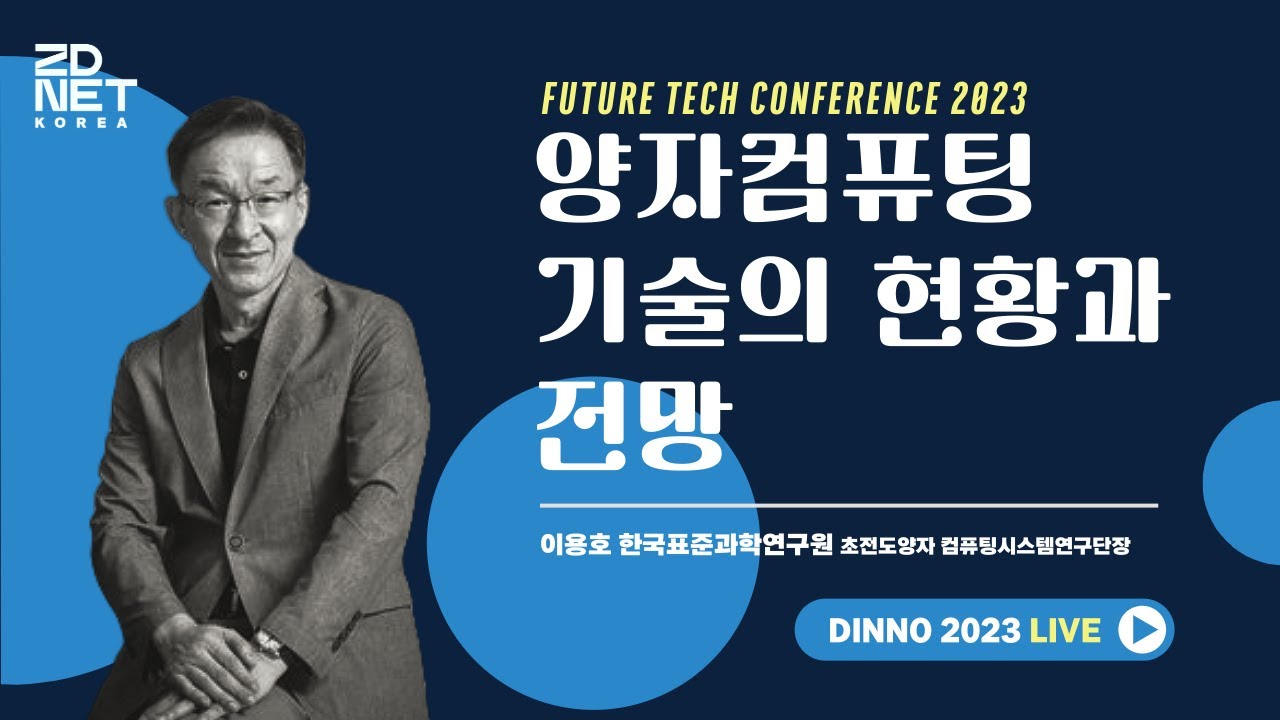 ZD NET KOREA

FUTURE TECH CONFERENCE 2023

양자컴퓨팅 기술의 현황과 전망

이용호 한국표준과학연구원 초전도양자 컴퓨팅시스템연구단장

DINNO 2023 LIVE